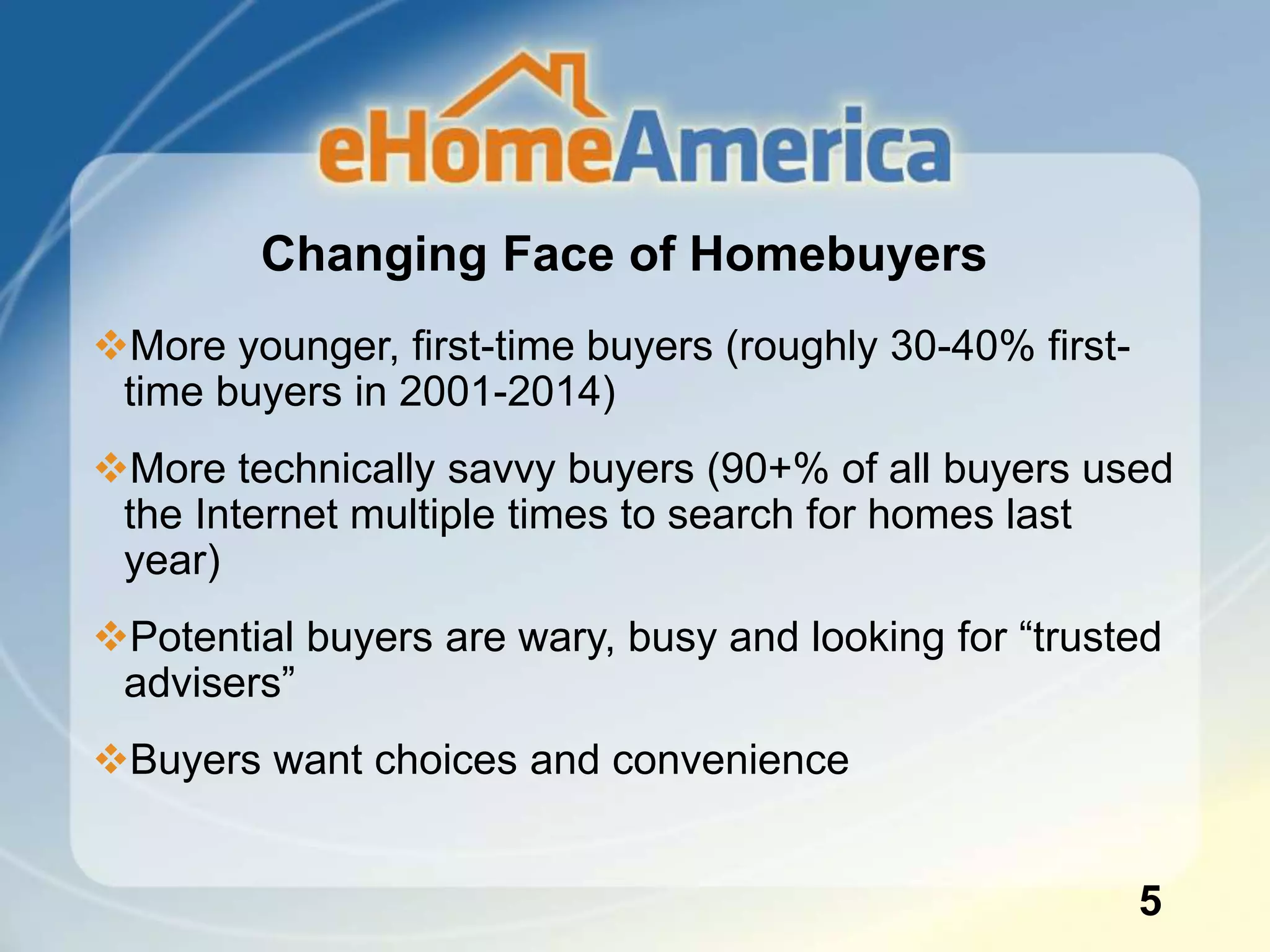 eHomeAmerica

Changing Face of Homebuyers

❖More younger, first-time buyers (roughly 30-40% first-time buyers in 2001-2014)

❖More technically savvy buyers (90+% of all buyers used the Internet multiple times to search for homes last year)

❖Potential buyers are wary, busy and looking for “trusted advisers”

❖Buyers want choices and convenience

5